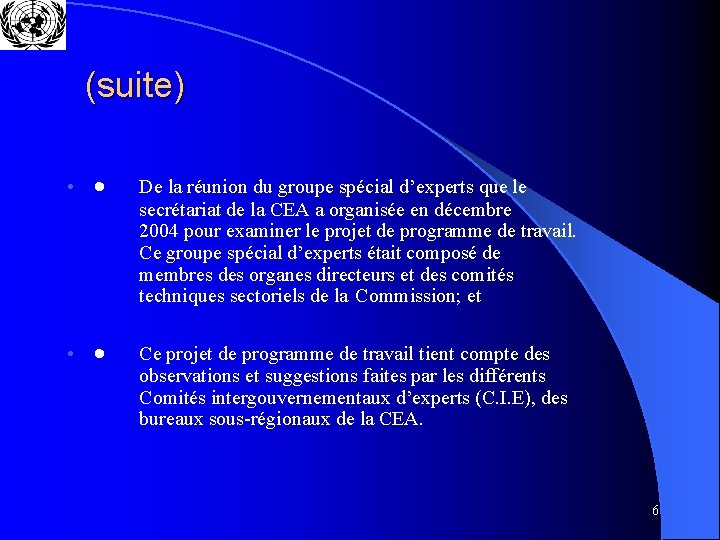 (suite)

• ● De la réunion du groupe spécial d’experts que le secrétariat de la CEA a organisée en décembre 2004 pour examiner le projet de programme de travail. Ce groupe spécial d’experts était composé de membres des organes directeurs et des comités techniques sectoriels de la Commission; et

• ● Ce projet de programme de travail tient compte des observations et suggestions faites par les différents Comités intergouvernementaux d’experts (C.I.E), des bureaux sous-régionaux de la CEA.

6